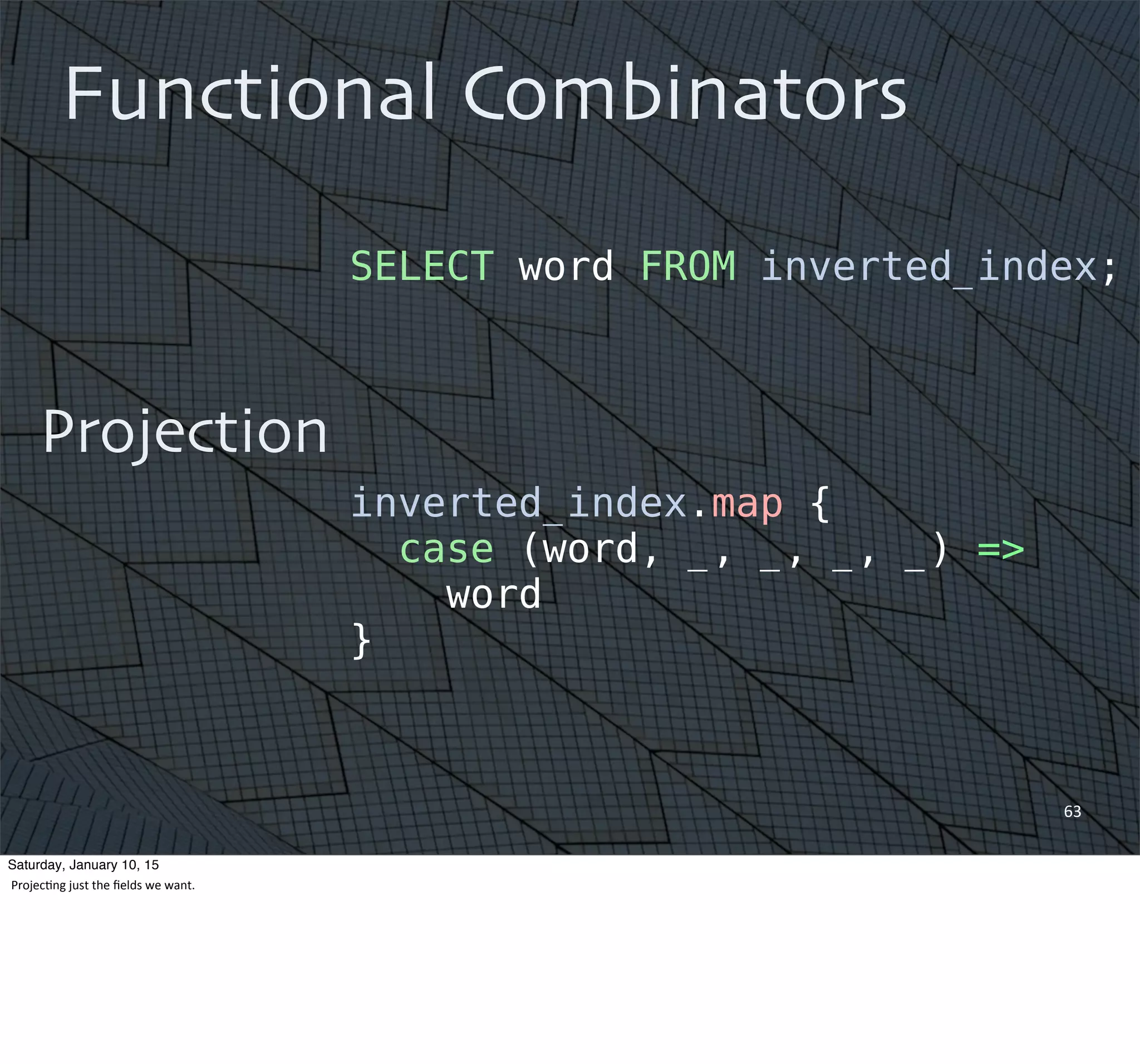 Functional Combinators

SELECT word FROM inverted_index;

Projection

inverted_index.map {
  case (word, _, _, _, _) =>
    word
}

63

Saturday, January 10, 15

Projecting just the fields we want.